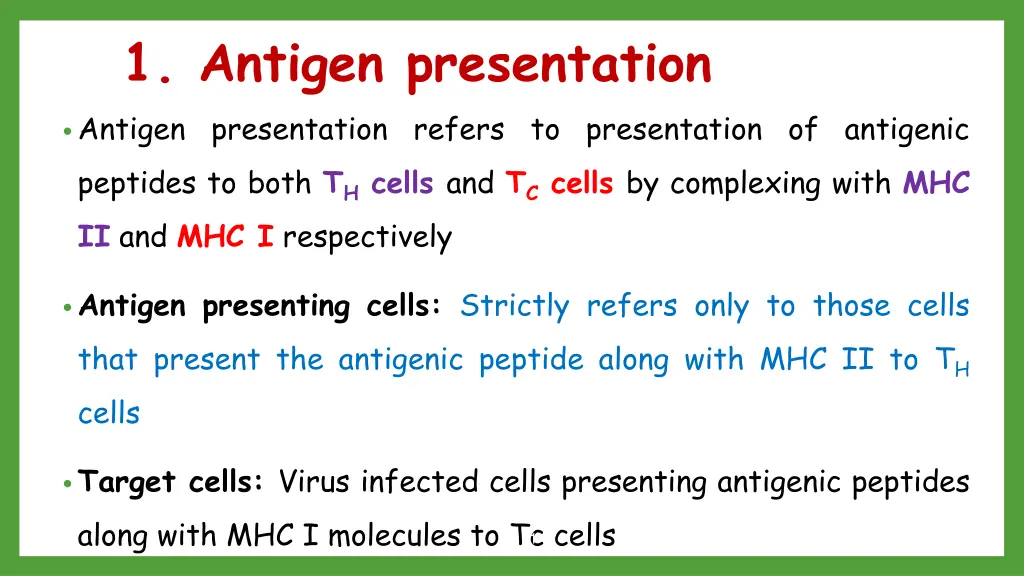 1. Antigen presentation

• Antigen presentation refers to presentation of antigenic peptides to both $T_H$ cells and $T_C$ cells by complexing with MHC II and MHC I respectively

• Antigen presenting cells: Strictly refers only to those cells that present the antigenic peptide along with MHC II to $T_H$ cells

• Target cells: Virus infected cells presenting antigenic peptides along with MHC I molecules to $T_C$ cells